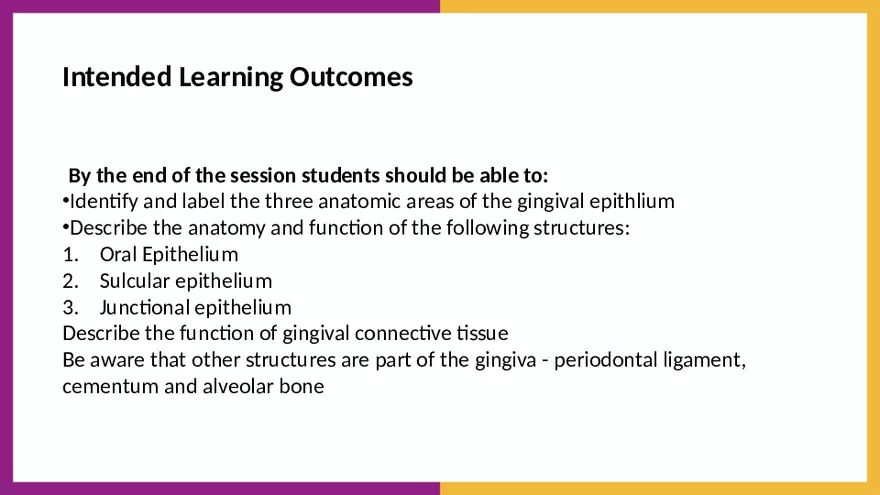 Intended Learning Outcomes

By the end of the session students should be able to:
•Identify and label the three anatomic areas of the gingival epithlium
•Describe the anatomy and function of the following structures:
1. Oral Epithelium
2. Sulcular epithelium
3. Junctional epithelium
Describe the function of gingival connective tissue
Be aware that other structures are part of the gingiva - periodontal ligament, cementum and alveolar bone